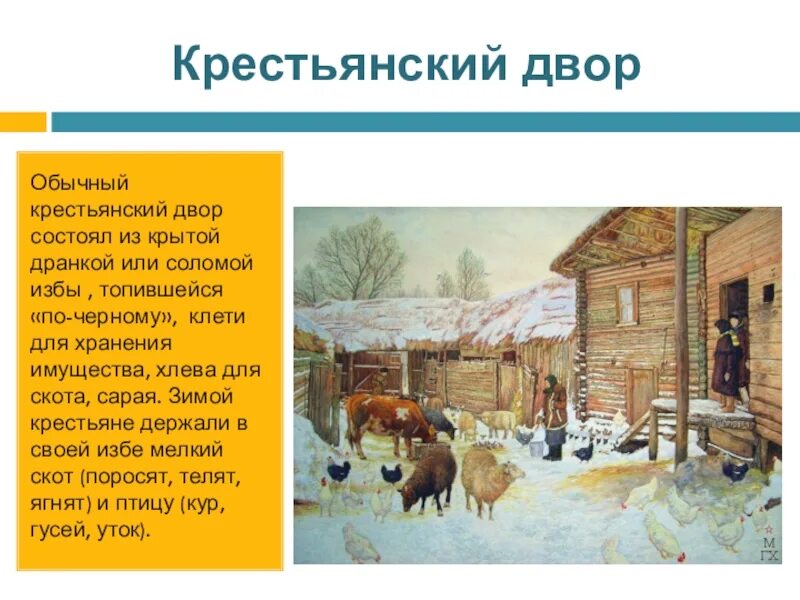 Крестьянский двор

Обычный крестьянский двор состоял из крытой дранкой или соломой избы , топившейся «по-черному», клети для хранения имущества, хлева для скота, сарая. Зимой крестьяне держали в своей избе мелкий скот (поросят, телят, ягнят) и птицу (кур, гусей, уток).

М
ГХ